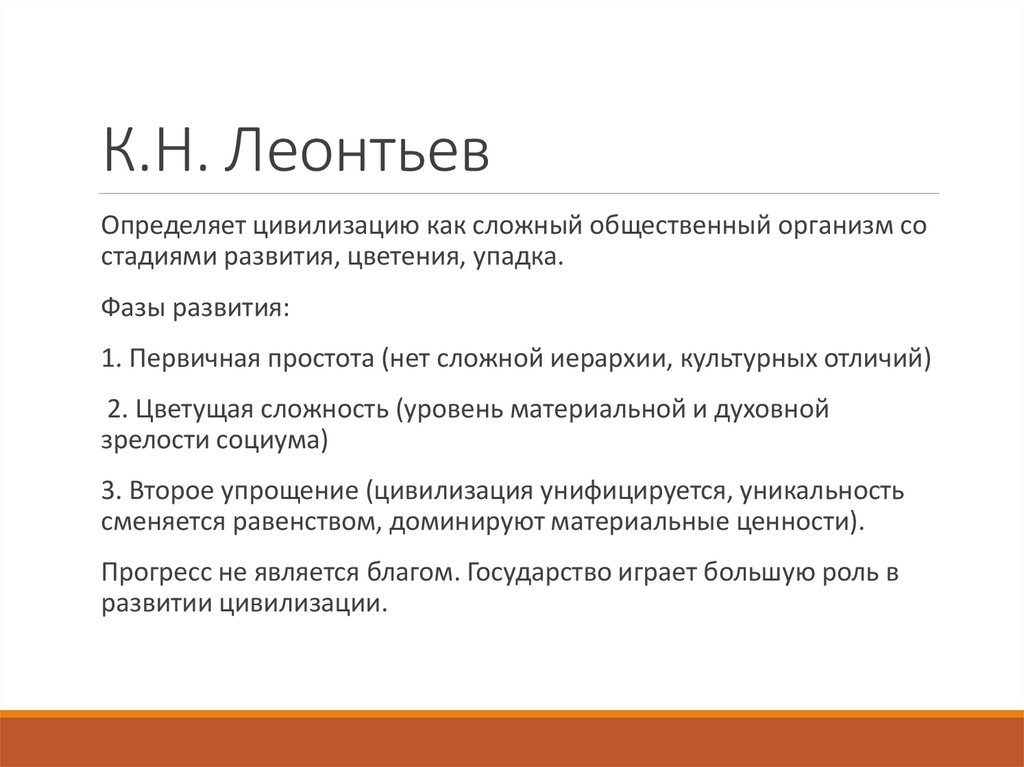 К.Н. Леонтьев

Определяет цивилизацию как сложный общественный организм со стадиями развития, цветения, упадка.

Фазы развития:

1. Первичная простота (нет сложной иерархии, культурных отличий)

2. Цветущая сложность (уровень материальной и духовной зрелости социума)

3. Второе упрощение (цивилизация унифицируется, уникальность сменяется равенством, доминируют материальные ценности).

Прогресс не является благом. Государство играет большую роль в развитии цивилизации.